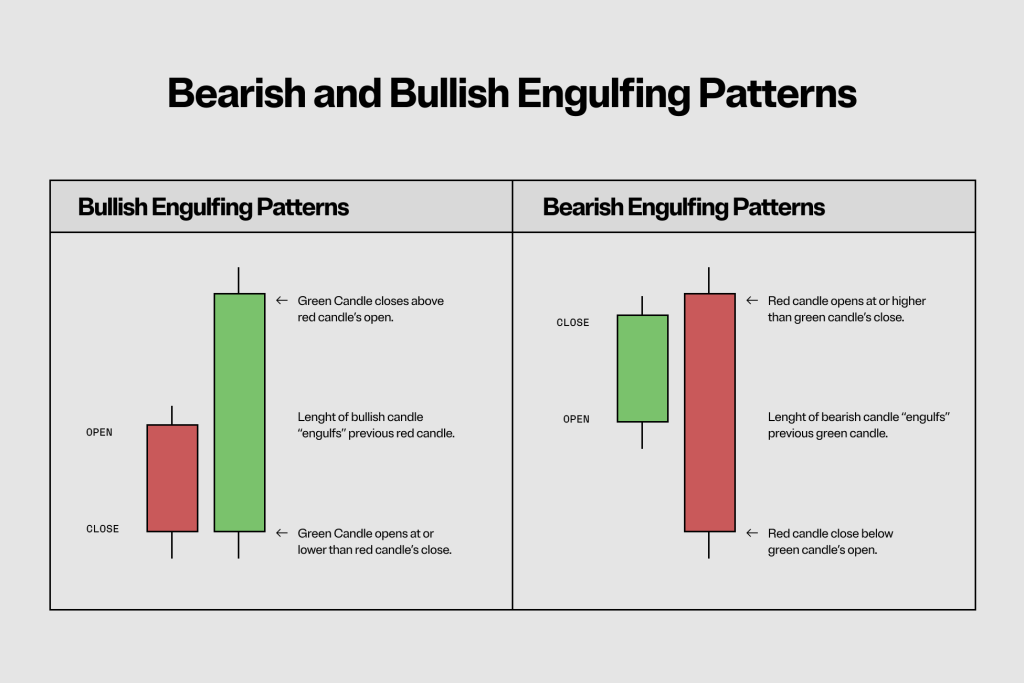 Bearish and Bullish Engulfing Patterns

Bullish Engulfing Patterns

OPEN

CLOSE

← Green Candle closes above red candle's open.

Lenght of bullish candle "engulfs" previous red candle.

← Green Candle opens at or lower than red candle's close.

Bearish Engulfing Patterns

CLOSE

OPEN

← Red candle opens at or higher than green candle's close.

Lenght of bearish candle "engulfs" previous green candle.

← Red candle close below green candle's open.